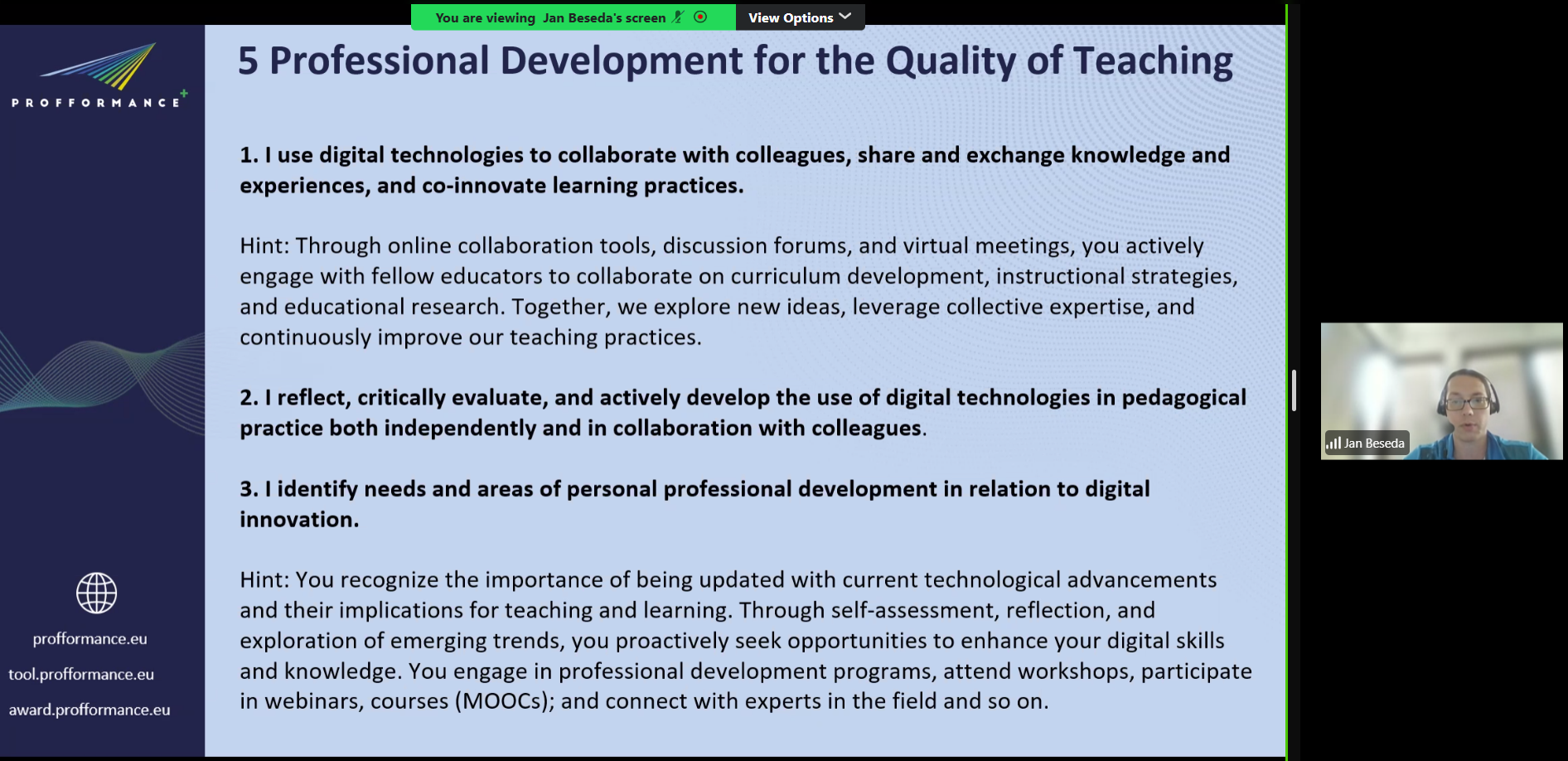 You are viewing Jan Beseda's screen

View Options

PROFFORMANCE+

5 Professional Development for the Quality of Teaching

1. I use digital technologies to collaborate with colleagues, share and exchange knowledge and experiences, and co-innovate learning practices.

Hint: Through online collaboration tools, discussion forums, and virtual meetings, you actively engage with fellow educators to collaborate on curriculum development, instructional strategies, and educational research. Together, we explore new ideas, leverage collective expertise, and continuously improve our teaching practices.

2. I reflect, critically evaluate, and actively develop the use of digital technologies in pedagogical practice both independently and in collaboration with colleagues.

3. I identify needs and areas of personal professional development in relation to digital innovation.

Hint: You recognize the importance of being updated with current technological advancements and their implications for teaching and learning. Through self-assessment, reflection, and exploration of emerging trends, you proactively seek opportunities to enhance your digital skills and knowledge. You engage in professional development programs, attend workshops, participate in webinars, courses (MOOCs); and connect with experts in the field and so on.

profformance.eu

tool.profformance.eu

award.profformance.eu

Jan Beseda